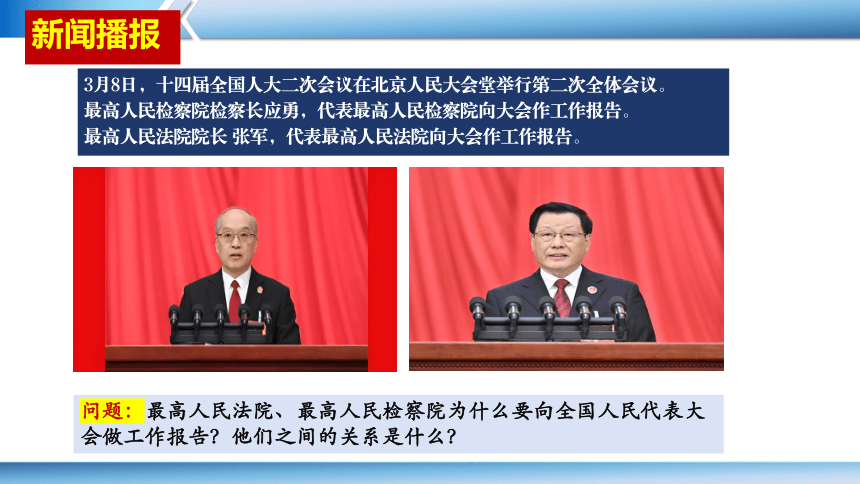 新闻播报

3月8日，十四届全国人大二次会议在北京人民大会堂举行第二次全体会议。
最高人民检察院检察长应勇，代表最高人民检察院向大会作工作报告。
最高人民法院院长 张军，代表最高人民法院向大会作工作报告。

问题：最高人民法院、最高人民检察院为什么要向全国人民代表大会做工作报告？他们之间的关系是什么？